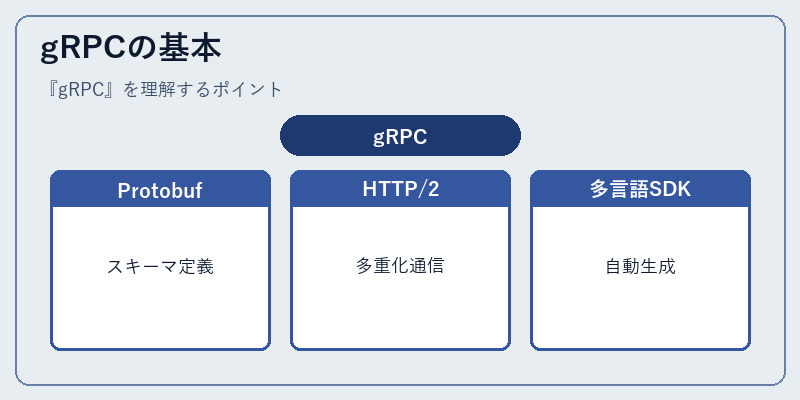 gRPCの基本

『gRPC』を理解するポイント

gRPC

Protobuf

スキーマ定義

HTTP/2

多重化通信

多言語SDK

自動生成